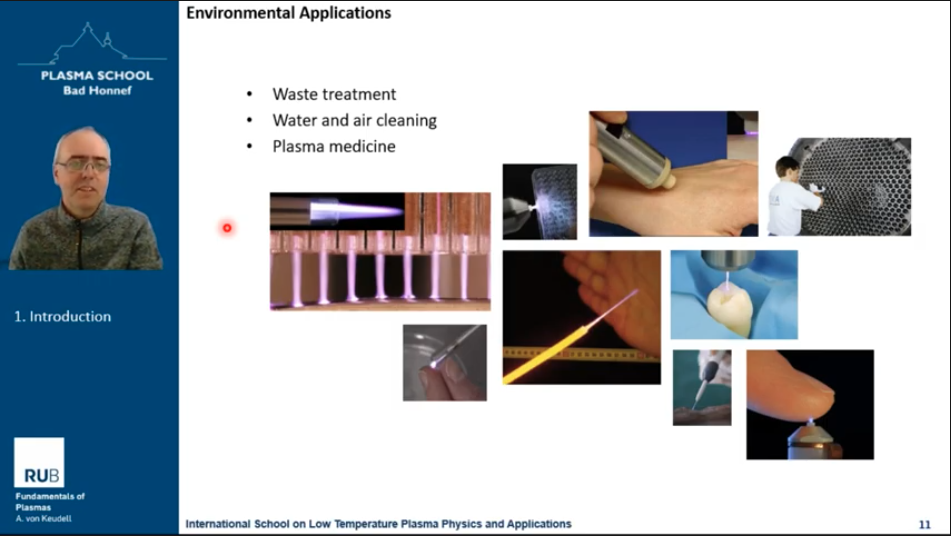 PLASMA SCHOOL
Bad Honnef

1. Introduction

RUB
Fundamentals of Plasmas
A. von Keudell

Environmental Applications

• Waste treatment
• Water and air cleaning
• Plasma medicine

International School on Low Temperature Plasma Physics and Applications

11